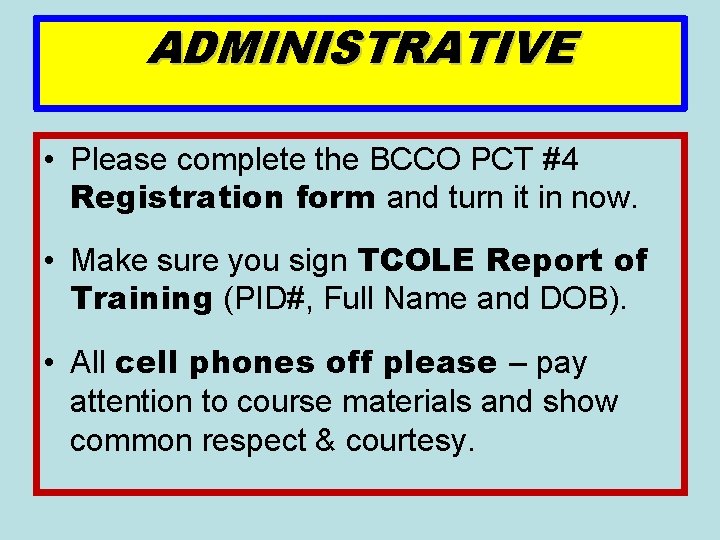 ADMINISTRATIVE

• Please complete the BCCO PCT #4 Registration form and turn it in now.

• Make sure you sign TCOLE Report of Training (PID#, Full Name and DOB).

• All cell phones off please – pay attention to course materials and show common respect & courtesy.